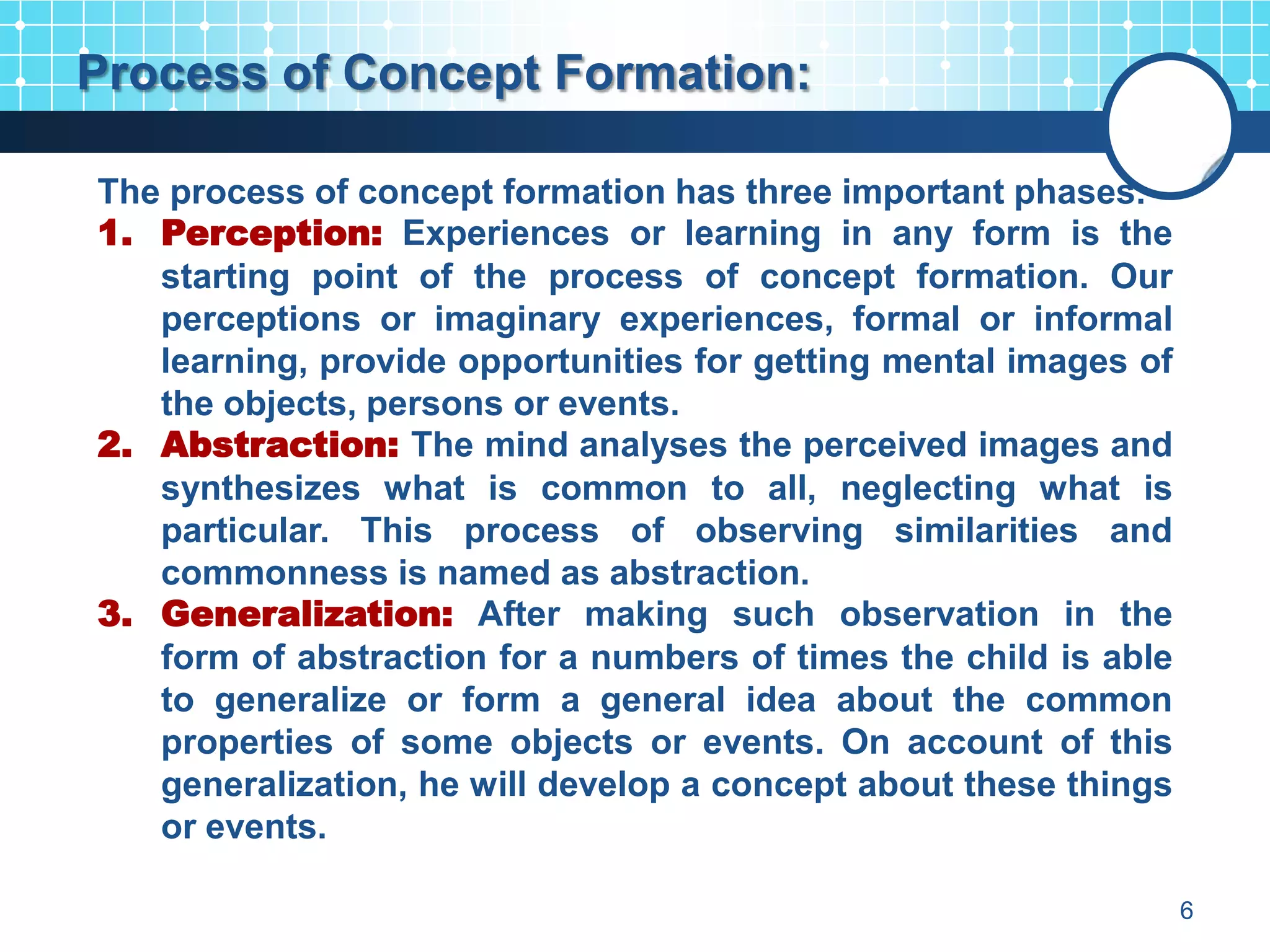 Process of Concept Formation:

The process of concept formation has three important phases:

1. Perception: Experiences or learning in any form is the starting point of the process of concept formation. Our perceptions or imaginary experiences, formal or informal learning, provide opportunities for getting mental images of the objects, persons or events.

2. Abstraction: The mind analyses the perceived images and synthesizes what is common to all, neglecting what is particular. This process of observing similarities and commonness is named as abstraction.

3. Generalization: After making such observation in the form of abstraction for a numbers of times the child is able to generalize or form a general idea about the common properties of some objects or events. On account of this generalization, he will develop a concept about these things or events.

6